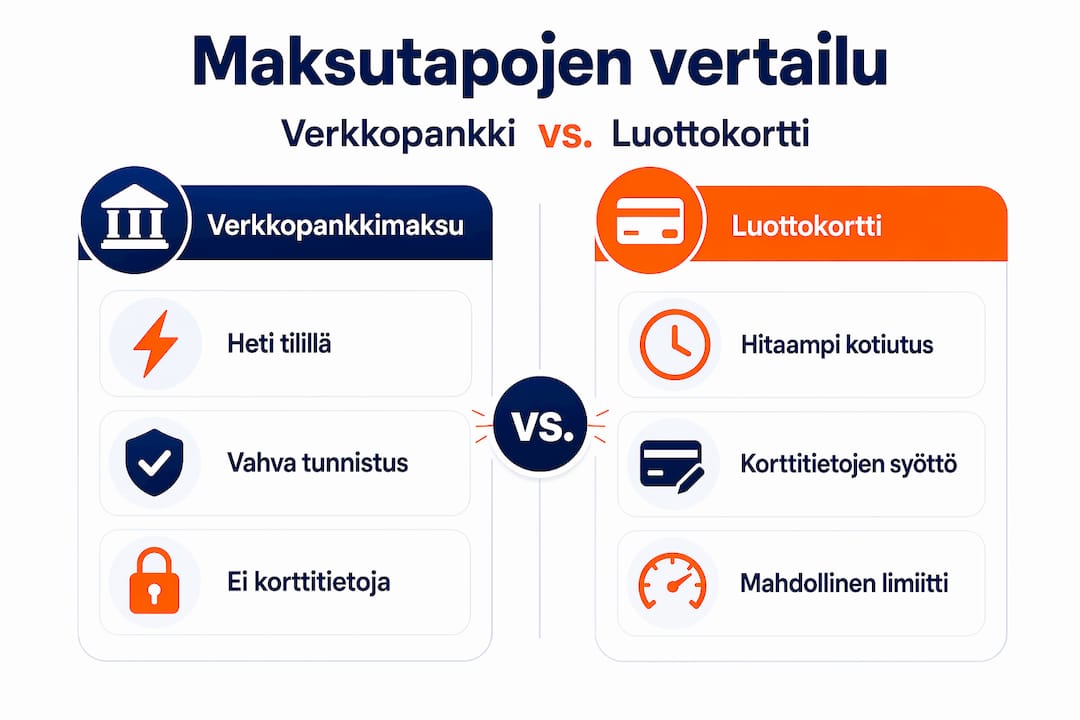 Maksutapojen vertailu

Verkkopankki vs. Luottokortti

Verkkopankkimaksu

Heti tilillä

Vahva tunnistus

Ei korttitietoja

VS.

Luottokortti

Hitaampi kotiutus

Korttitietojen syöttö

Mahdollinen limiitti